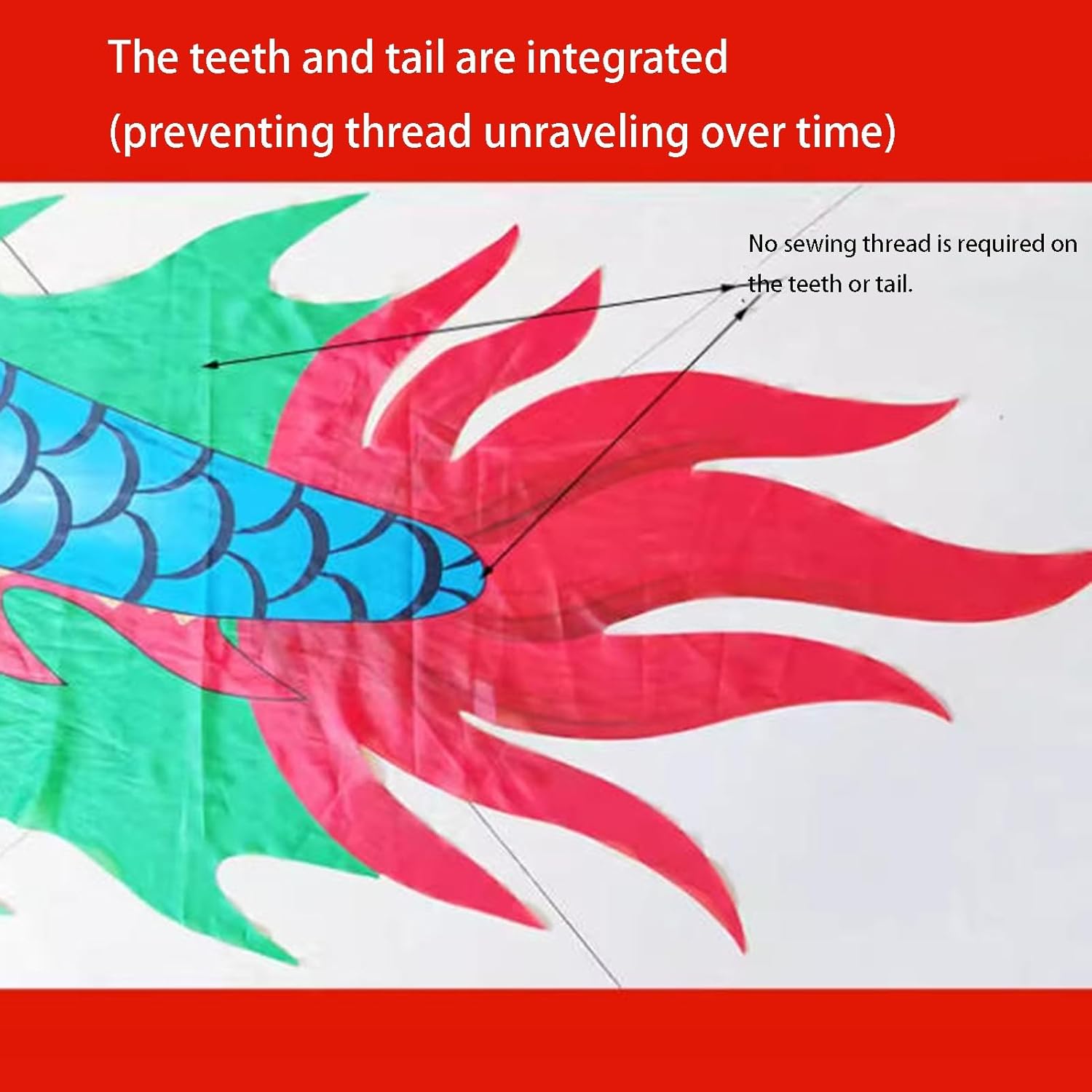 The teeth and tail are integrated
(preventing thread unraveling over time)

No sewing thread is required on the teeth or tail.